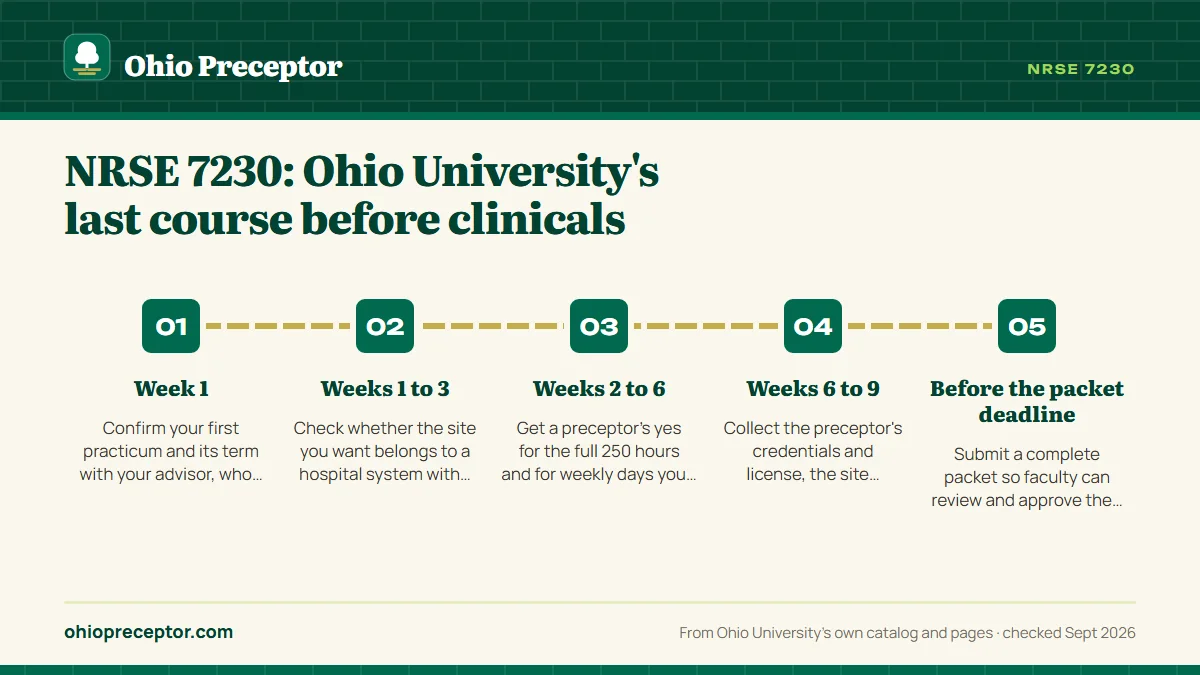 Ohio Preceptor

NRSE 7230

NRSE 7230: Ohio University's last course before clinicals

01

Week 1

Confirm your first practicum and its term with your advisor, who…

02

Weeks 1 to 3

Check whether the site you want belongs to a hospital system with…

03

Weeks 2 to 6

Get a preceptor's yes for the full 250 hours and for weekly days you…

04

Weeks 6 to 9

Collect the preceptor's credentials and license, the site…

05

Before the packet deadline

Submit a complete packet so faculty can review and approve the…

ohiopreceptor.com

From Ohio University's own catalog and pages · checked Sept 2026